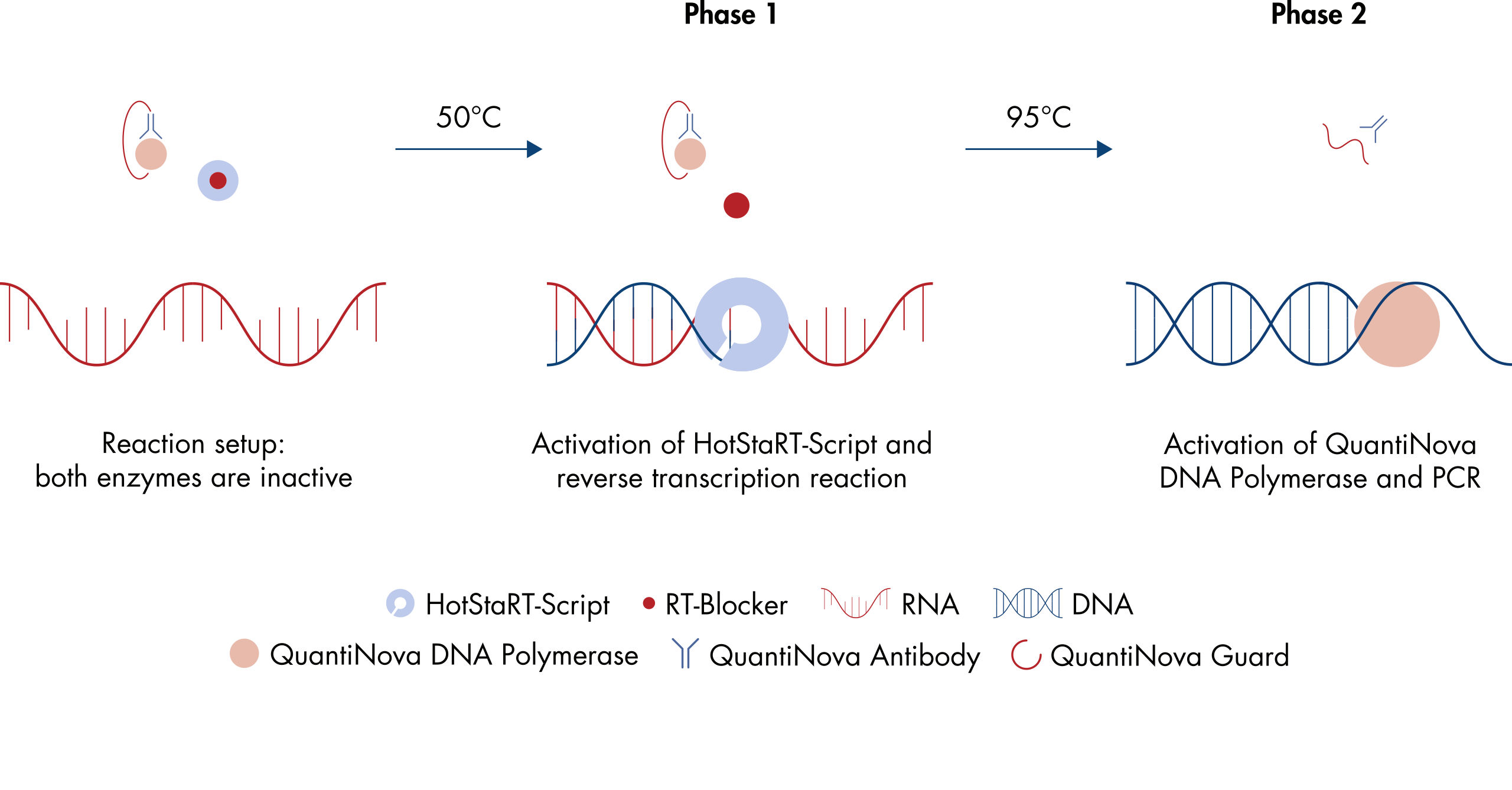 Phase 1

Phase 2

50°C

95°C

Reaction setup: both enzymes are inactive

Activation of HotStaRT-Script and reverse transcription reaction

Activation of QuantiNova DNA Polymerase and PCR

HotStaRT-Script RT-Blocker RNA DNA
QuantiNova DNA Polymerase QuantiNova Antibody QuantiNova Guard